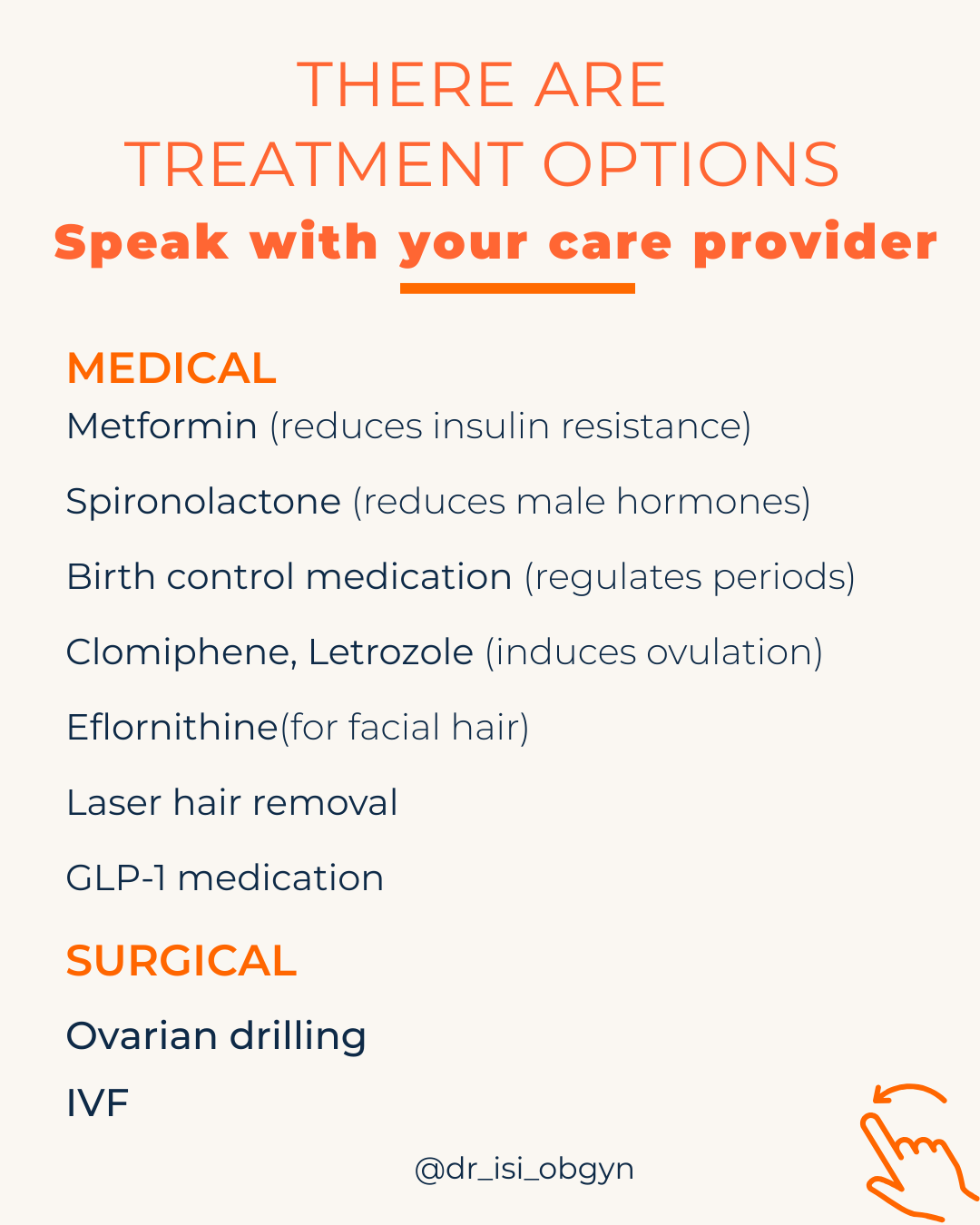 THERE ARE
TREATMENT OPTIONS
Speak with your care provider

MEDICAL
Metformin (reduces insulin resistance)

Spironolactone (reduces male hormones)

Birth control medication (regulates periods)

Clomiphene, Letrozole (induces ovulation)

Eflornithine(for facial hair)

Laser hair removal

GLP-1 medication

SURGICAL
Ovarian drilling

IVF

@dr_isi_obgyn